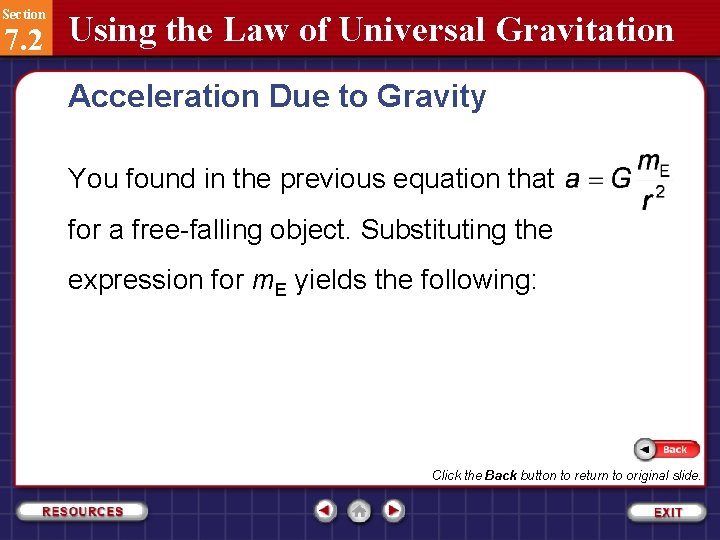 Section
7.2
Using the Law of Universal Gravitation

Acceleration Due to Gravity

You found in the previous equation that $a = G\frac{m_E}{r^2}$ for a free-falling object. Substituting the expression for $m_E$ yields the following:

Back

Click the Back button to return to original slide.

RESOURCES

EXIT